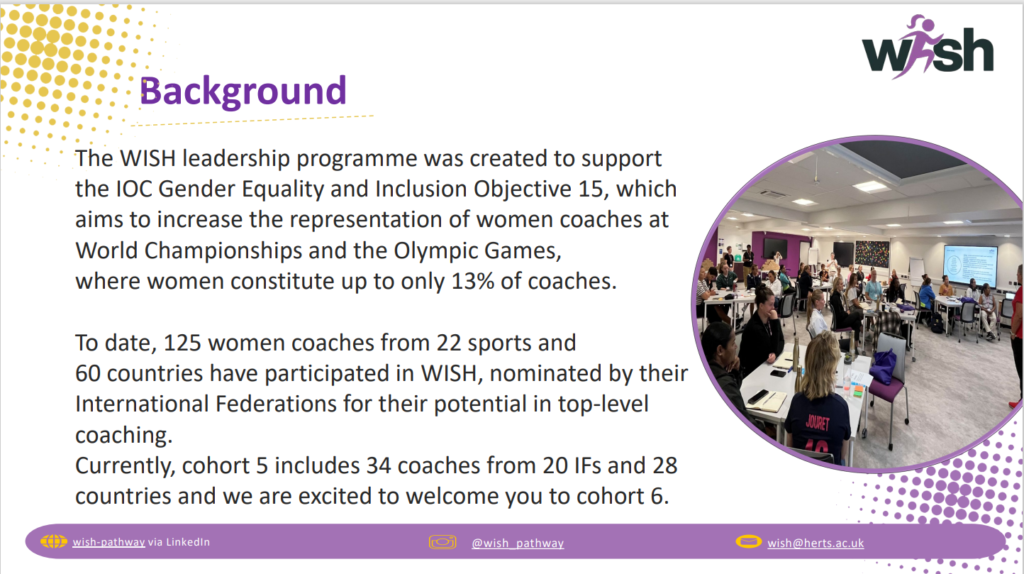 wish

Background

The WISH leadership programme was created to support the IOC Gender Equality and Inclusion Objective 15, which aims to increase the representation of women coaches at World Championships and the Olympic Games, where women constitute up to only 13% of coaches.

To date, 125 women coaches from 22 sports and 60 countries have participated in WISH, nominated by their International Federations for their potential in top-level coaching.
Currently, cohort 5 includes 34 coaches from 20 IFs and 28 countries and we are excited to welcome you to cohort 6.

JOURET

wish-pathway via LinkedIn @wish_pathway wish@herts.ac.uk